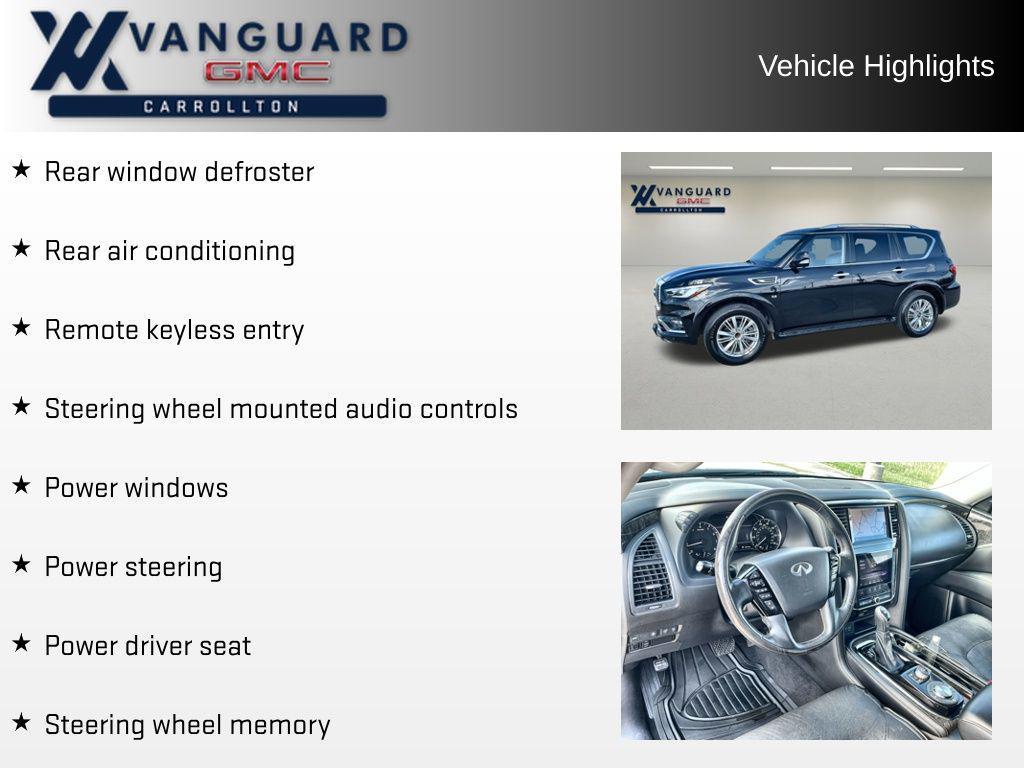 VANGUARD
GMC
CARROLLTON

Vehicle Highlights

★ Rear window defroster

★ Rear air conditioning

★ Remote keyless entry

★ Steering wheel mounted audio controls

★ Power windows

★ Power steering

★ Power driver seat

★ Steering wheel memory

VANGUARD
GMC
CARROLLTON